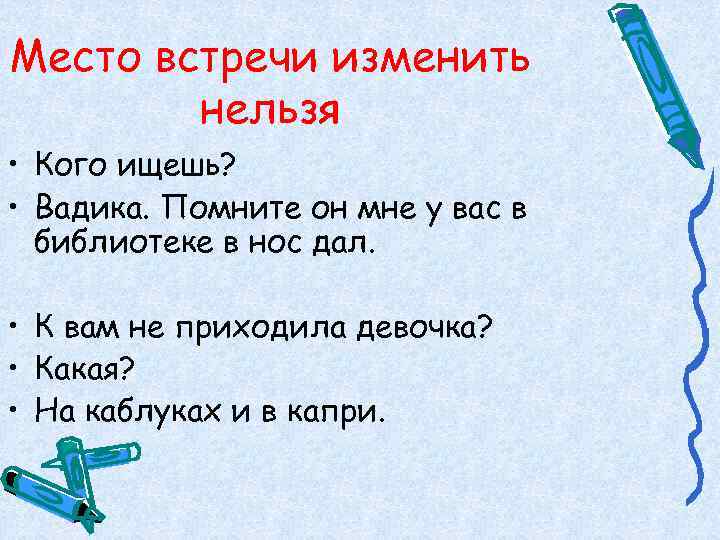 Место встречи изменить нельзя

• Кого ищешь?
• Вадика. Помните он мне у вас в библиотеке в нос дал.

• К вам не приходила девочка?
• Какая?
• На каблуках и в капри.